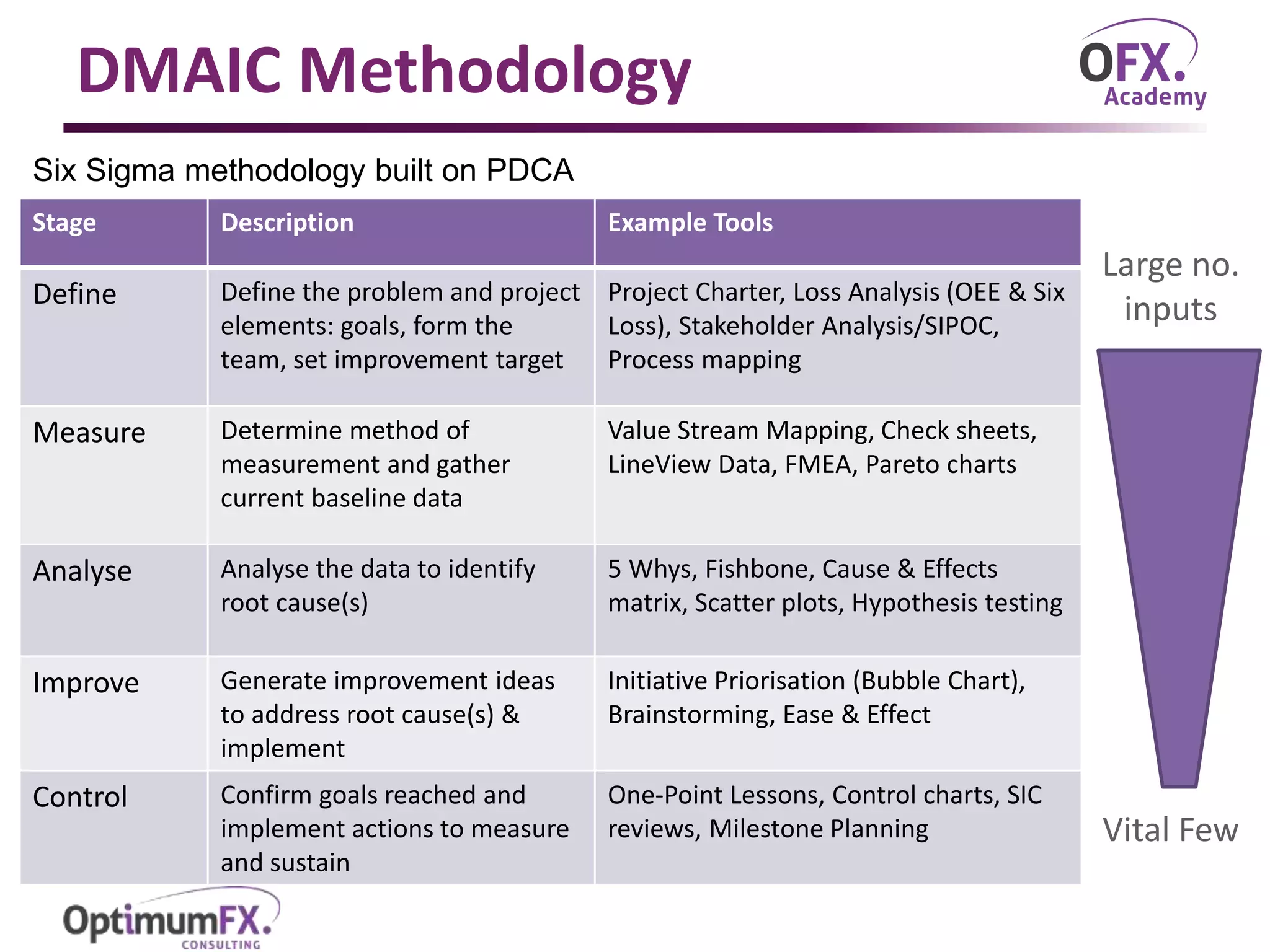 DMAIC Methodology

OFX. Academy

Six Sigma methodology built on PDCA

| Stage | Description | Example Tools |
|---|---|---|
| Define | Define the problem and project elements: goals, form the team, set improvement target | Project Charter, Loss Analysis (OEE & Six Loss), Stakeholder Analysis/SIPOC, Process mapping |
| Measure | Determine method of measurement and gather current baseline data | Value Stream Mapping, Check sheets, LineView Data, FMEA, Pareto charts |
| Analyse | Analyse the data to identify root cause(s) | 5 Whys, Fishbone, Cause & Effects matrix, Scatter plots, Hypothesis testing |
| Improve | Generate improvement ideas to address root cause(s) & implement | Initiative Priorisation (Bubble Chart), Brainstorming, Ease & Effect |
| Control | Confirm goals reached and implement actions to measure and sustain | One-Point Lessons, Control charts, SIC reviews, Milestone Planning |

Large no. inputs

Vital Few

OptimumFX. CONSULTING